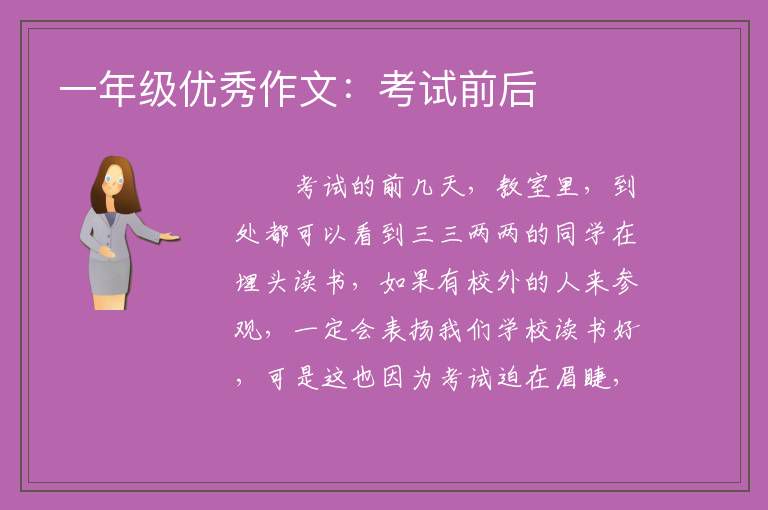 一年级优秀作文：考试前后

考试的前几天，教室里，到处都可以看到三三两两的同学在埋头读书，如果有校外的人来参观，一定会表扬我们学校读书好，可是这也因为考试迫在眉睫，